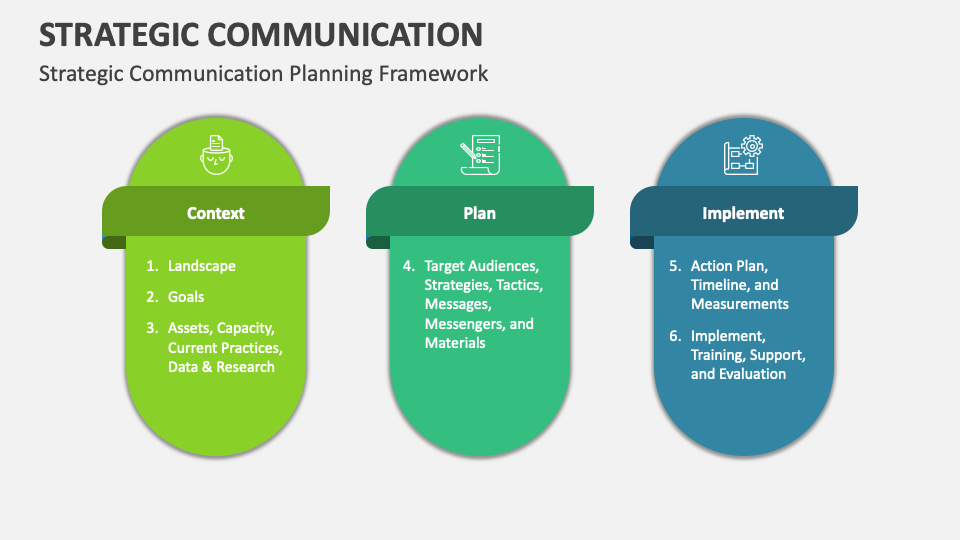 STRATEGIC COMMUNICATION

Strategic Communication Planning Framework

Context

1. Landscape
2. Goals
3. Assets, Capacity, Current Practices, Data & Research

Plan

4. Target Audiences, Strategies, Tactics, Messages, Messengers, and Materials

Implement

5. Action Plan, Timeline, and Measurements
6. Implement, Training, Support, and Evaluation